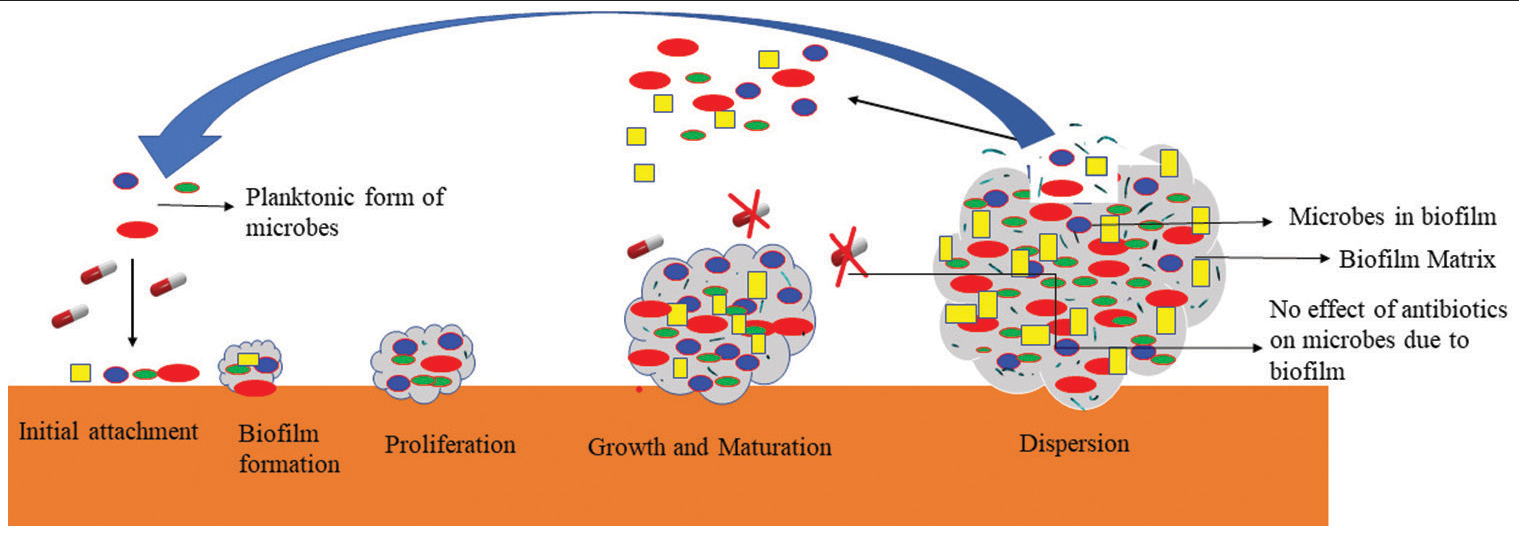 Planktonic form of microbes

Microbes in biofilm

Biofilm Matrix

No effect of antibiotics on microbes due to biofilm

Initial attachment

Biofilm formation

Proliferation

Growth and Maturation

Dispersion